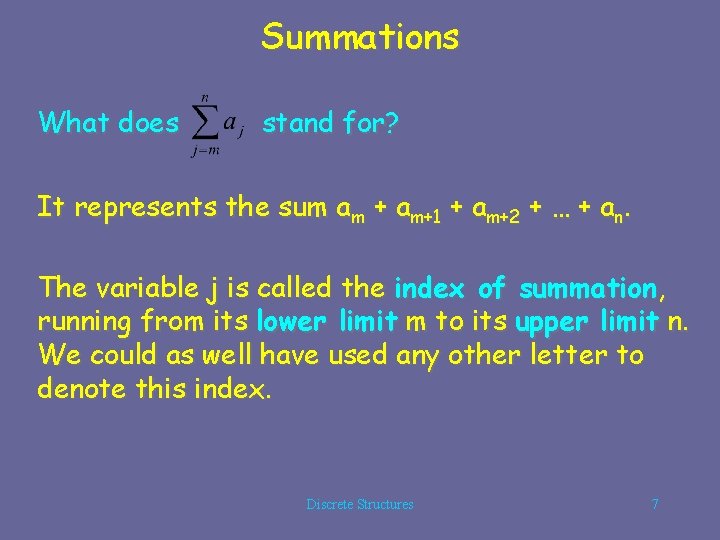 Summations

What does $\sum_{j=m}^{n} a_j$ stand for?

It represents the sum $a_m + a_{m+1} + a_{m+2} + \dots + a_n$.

The variable j is called the index of summation, running from its lower limit m to its upper limit n. We could as well have used any other letter to denote this index.

Discrete Structures

7